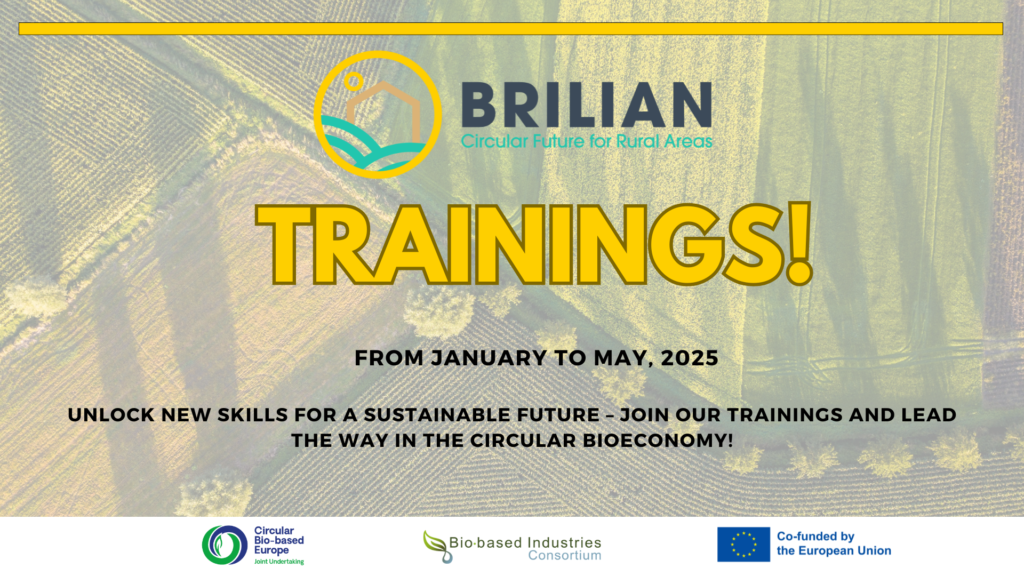 BRILIAN
Circular Future for Rural Areas

TRAININGS!

FROM JANUARY TO MAY, 2025

UNLOCK NEW SKILLS FOR A SUSTAINABLE FUTURE – JOIN OUR TRAININGS AND LEAD THE WAY IN THE CIRCULAR BIOECONOMY!

Circular Bio-based Europe
Joint Undertaking

Bio-based Industries Consortium

Co-funded by the European Union